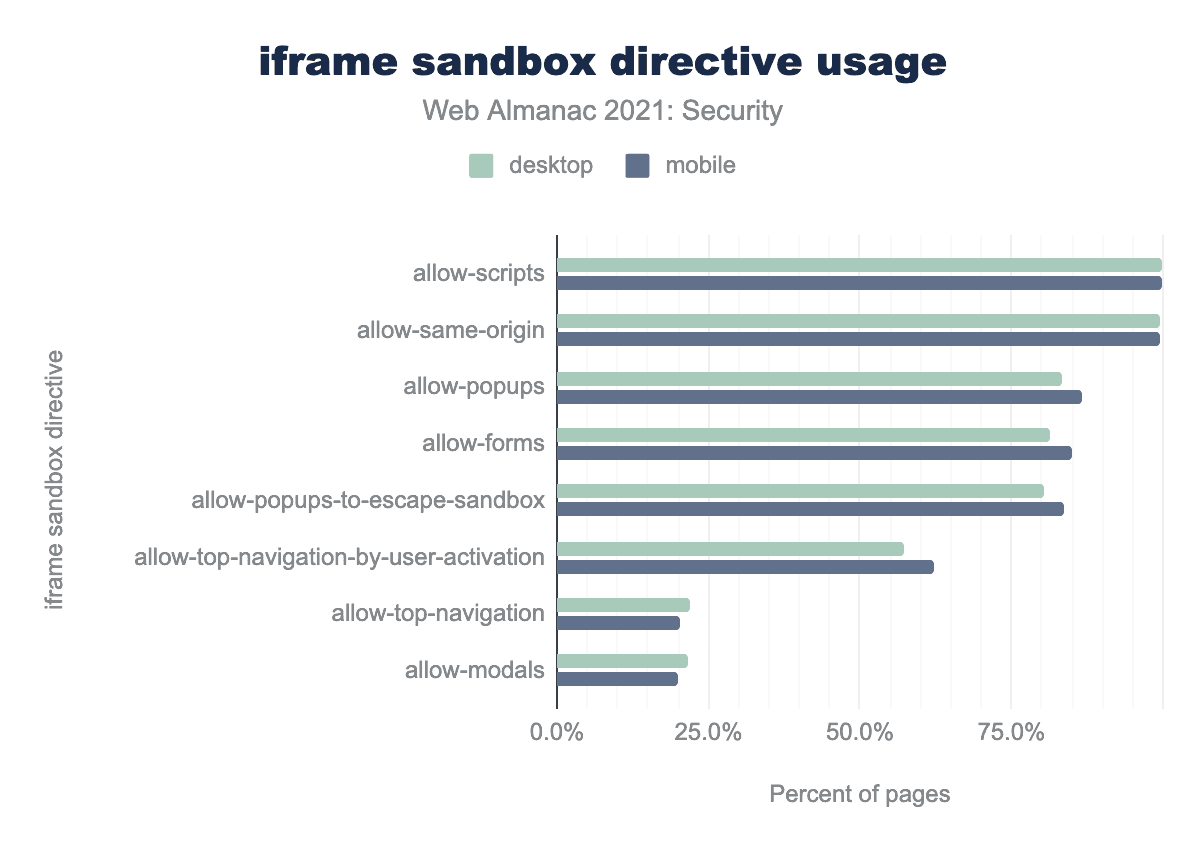 iframe sandbox directive usage

Web Almanac 2021: Security

desktop mobile

iframe sandbox directive

allow-scripts
allow-same-origin
allow-popups
allow-forms
allow-popups-to-escape-sandbox
allow-top-navigation-by-user-activation
allow-top-navigation
allow-modals

0.0% 25.0% 50.0% 75.0%

Percent of pages